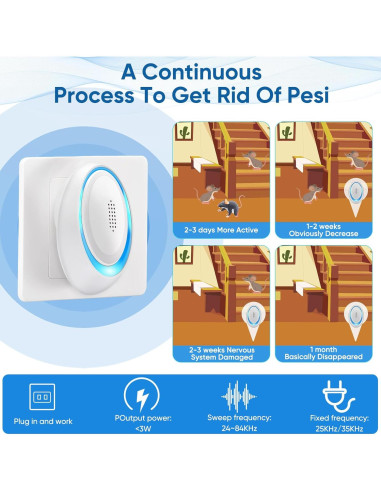 A Continuous Process To Get Rid Of Pesi

2-3 days More Active

1-2 weeks Obviously Decrease

2-3 weeks Nervous System Damaged

1 month Basically Disappeared

Plug in and work

POutput power: <3W

Sweep frequency: 24~84KHz

Fixed frequency: 25KHz/35KHz